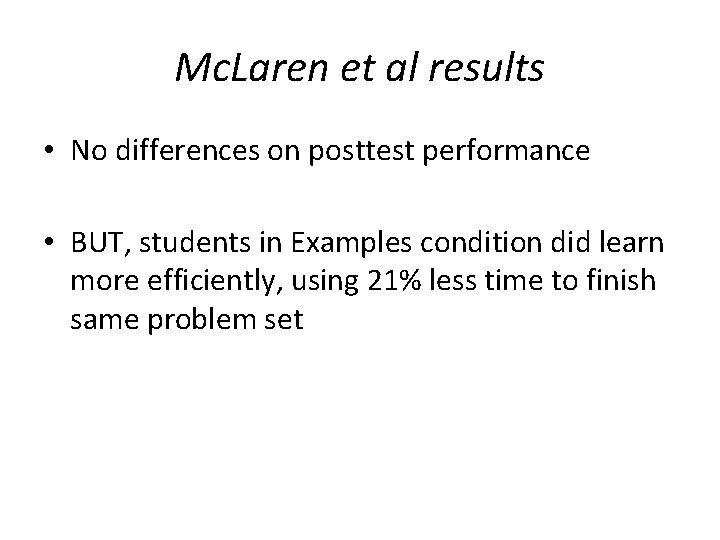 McLaren et al results

• No differences on posttest performance

• BUT, students in Examples condition did learn more efficiently, using 21% less time to finish same problem set